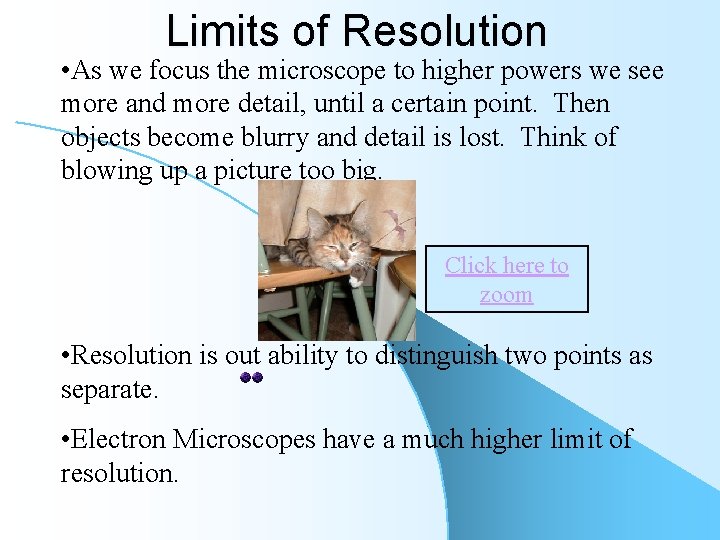 Limits of Resolution

•As we focus the microscope to higher powers we see more and more detail, until a certain point. Then objects become blurry and detail is lost. Think of blowing up a picture too big.

Click here to zoom

•Resolution is out ability to distinguish two points as separate.

•Electron Microscopes have a much higher limit of resolution.